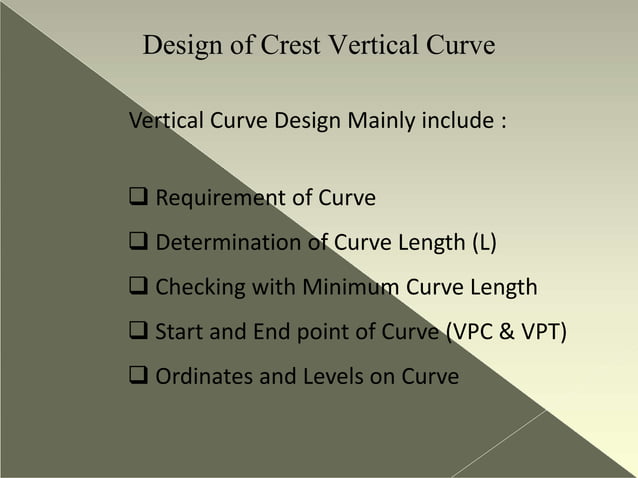 Design of Crest Vertical Curve

Vertical Curve Design Mainly include :

❑ Requirement of Curve

❑ Determination of Curve Length (L)

❑ Checking with Minimum Curve Length

❑ Start and End point of Curve (VPC & VPT)

❑ Ordinates and Levels on Curve